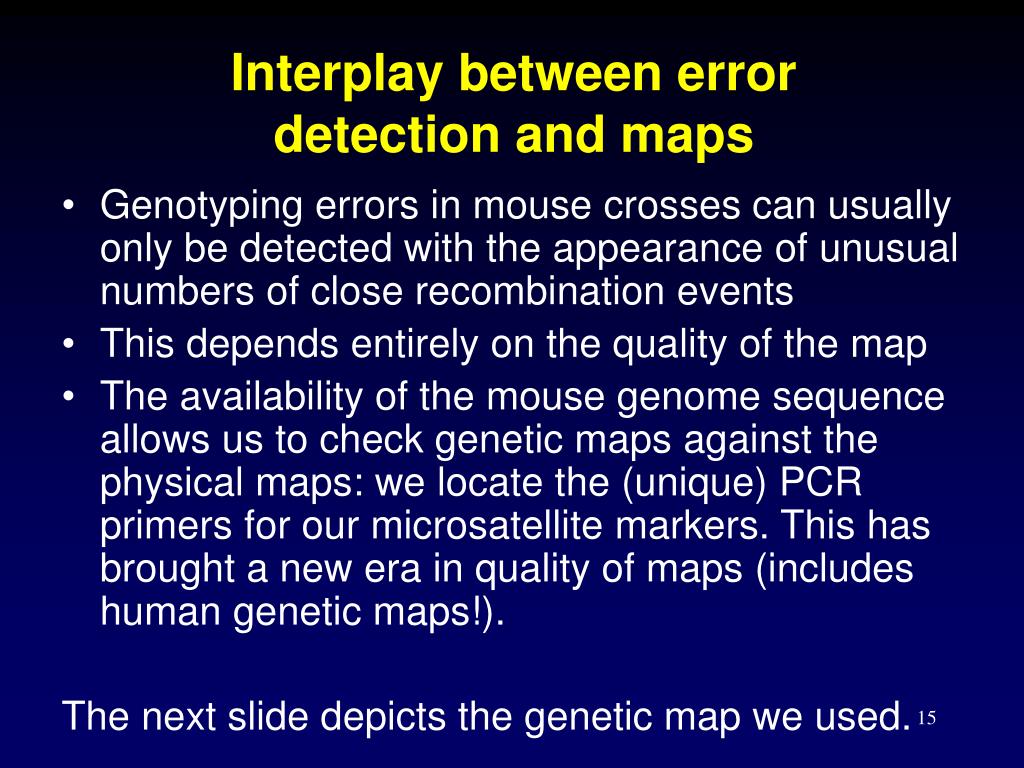 Interplay between error detection and maps

• Genotyping errors in mouse crosses can usually only be detected with the appearance of unusual numbers of close recombination events
• This depends entirely on the quality of the map
• The availability of the mouse genome sequence allows us to check genetic maps against the physical maps: we locate the (unique) PCR primers for our microsatellite markers. This has brought a new era in quality of maps (includes human genetic maps!).

The next slide depicts the genetic map we used.

15